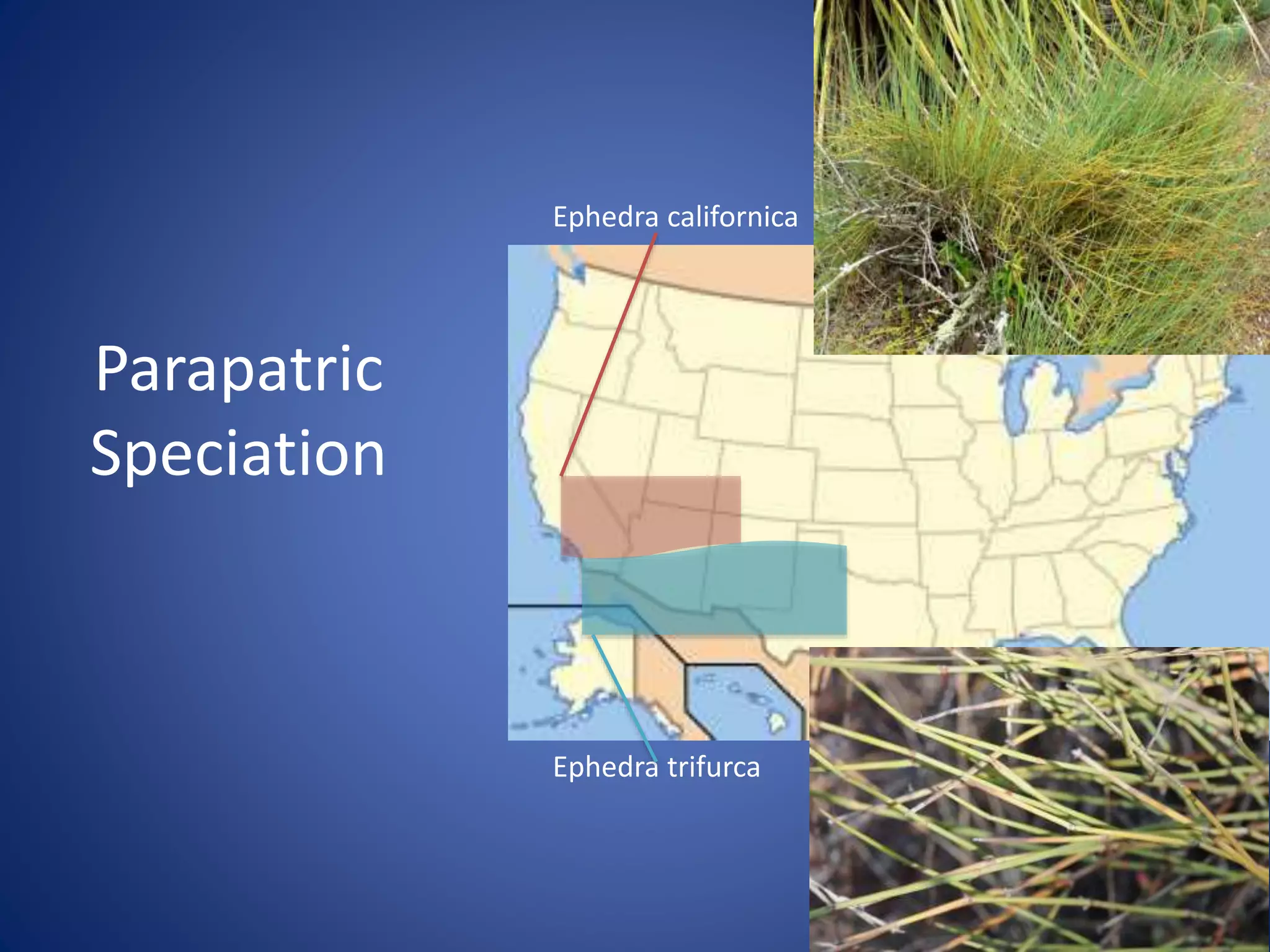 Parapatric Speciation

Ephedra californica

Ephedra trifurca